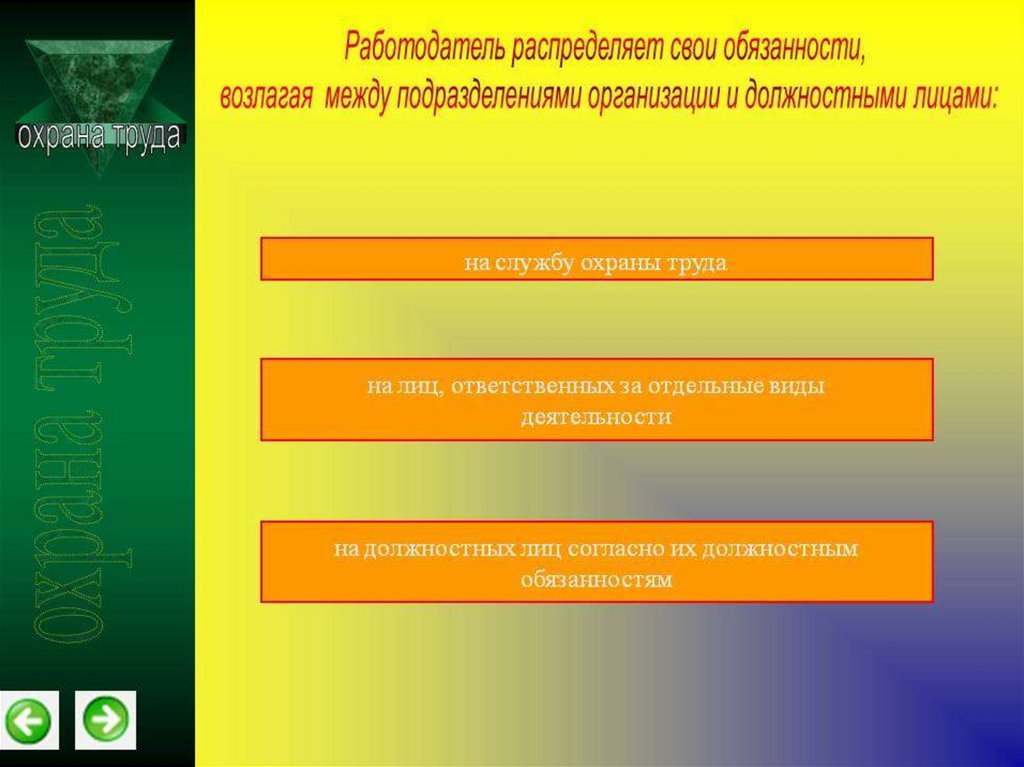 охрана труда

охрана труда

Работодатель распределяет свои обязанности, возлагая между подразделениями организации и должностными лицами:

на службу охраны труда

на лиц, ответственных за отдельные виды деятельности

на должностных лиц согласно их должностным обязанностям